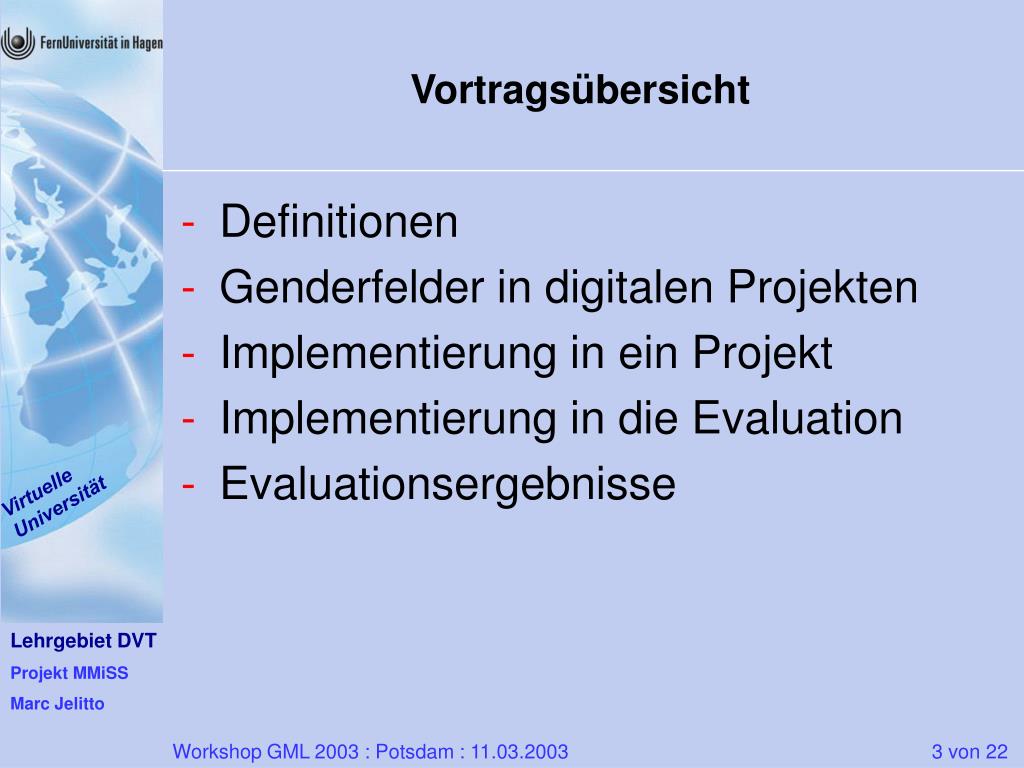 FernUniversität in Hagen

Vortragsübersicht

- Definitionen
- Genderfelder in digitalen Projekten
- Implementierung in ein Projekt
- Implementierung in die Evaluation
- Evaluationsergebnisse

Virtuelle Universität

Lehrgebiet DVT
Projekt MMiSS
Marc Jelitto

Workshop GML 2003 : Potsdam : 11.03.2003

3 von 22